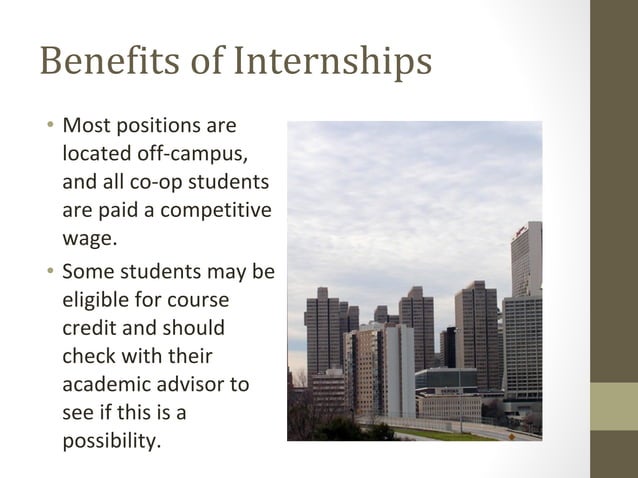 Benefits of Internships

• Most positions are located off-campus, and all co-op students are paid a competitive wage.
• Some students may be eligible for course credit and should check with their academic advisor to see if this is a possibility.